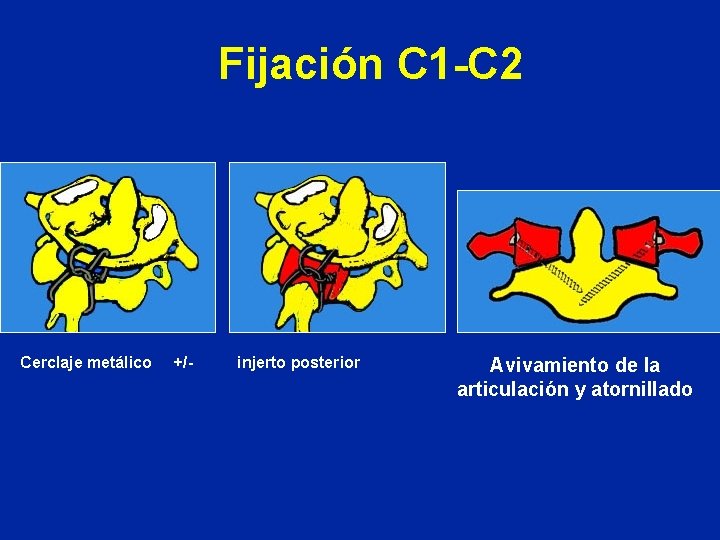 Fijación C1-C2

Cerclaje metálico +/- injerto posterior

Avivamiento de la articulación y atornillado